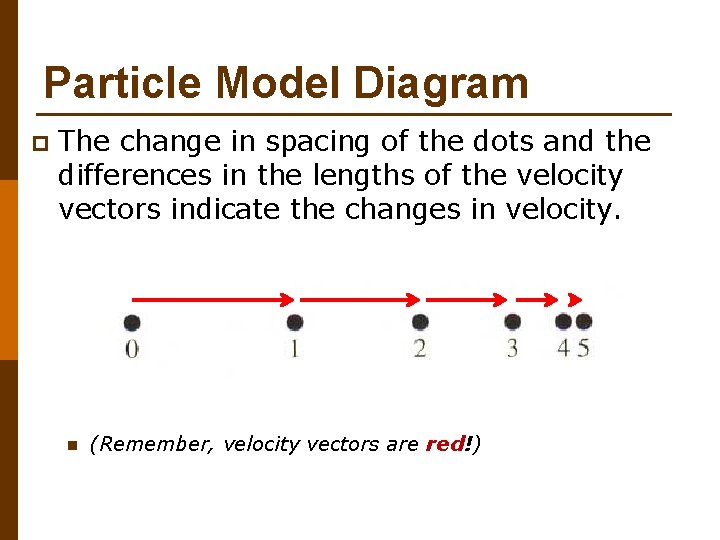 Particle Model Diagram

The change in spacing of the dots and the differences in the lengths of the velocity vectors indicate the changes in velocity.

0 1 2 3 4 5

(Remember, velocity vectors are red!)